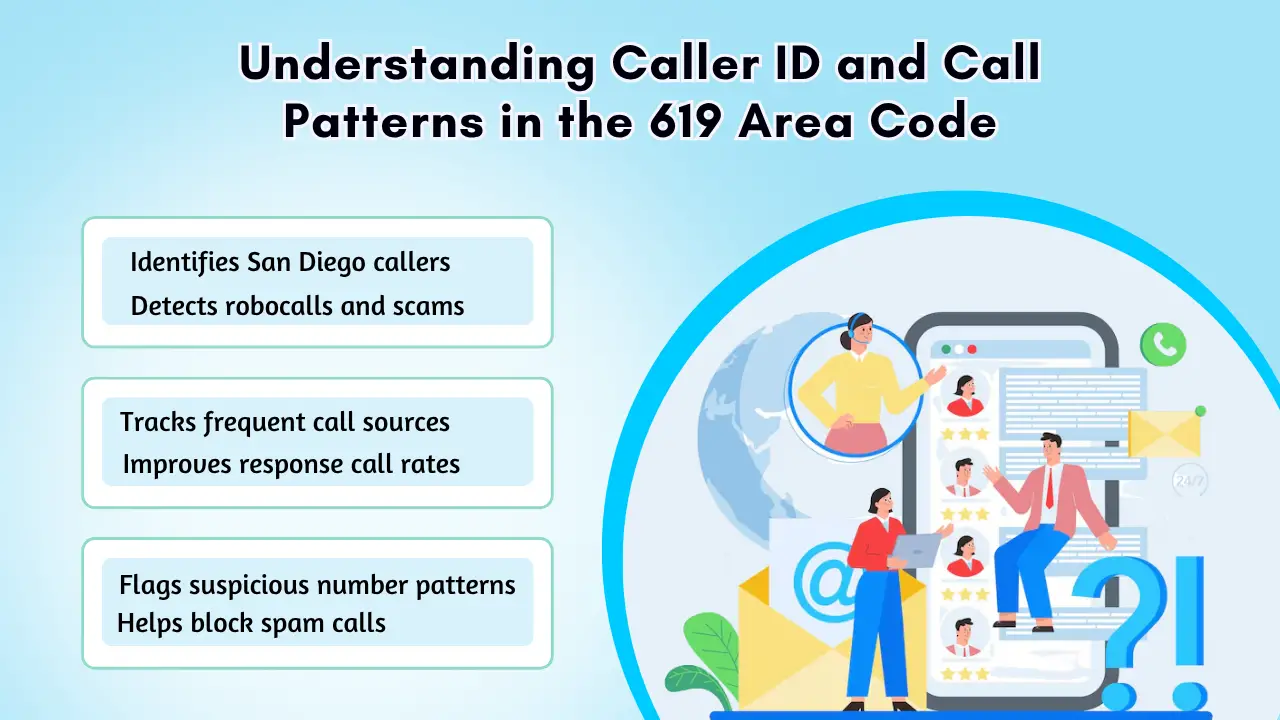 Understanding Caller ID and Call Patterns in the 619 Area Code

Identifies San Diego callers
Detects robocalls and scams

Tracks frequent call sources
Improves response call rates

Flags suspicious number patterns
Helps block spam calls

24/7

@

?!